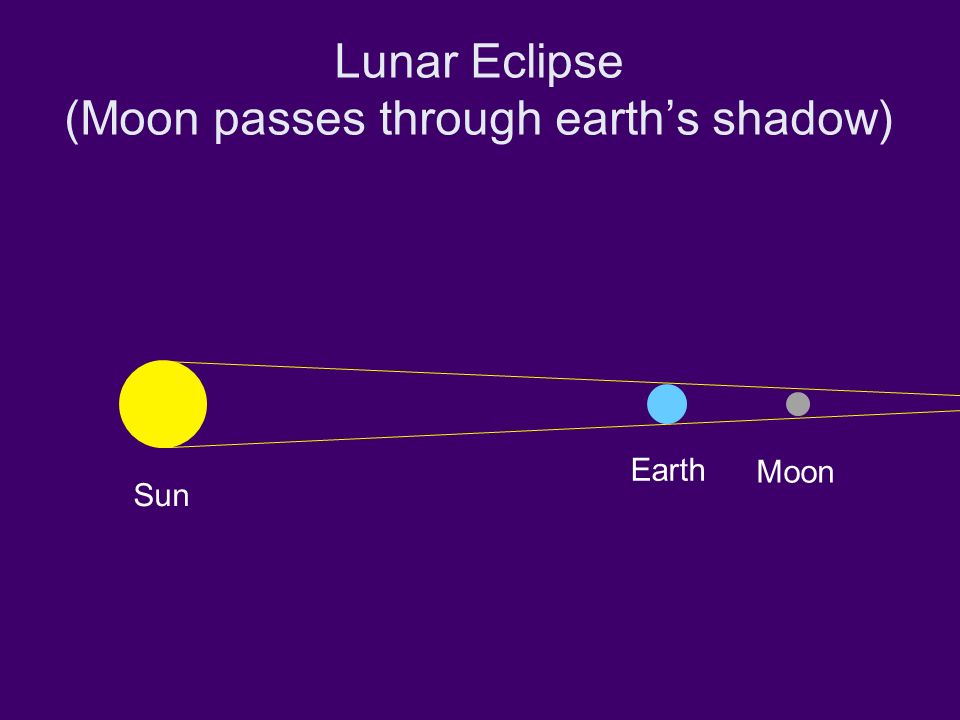 Lunar Eclipse
(Moon passes through earth’s shadow)

Sun

Earth

Moon